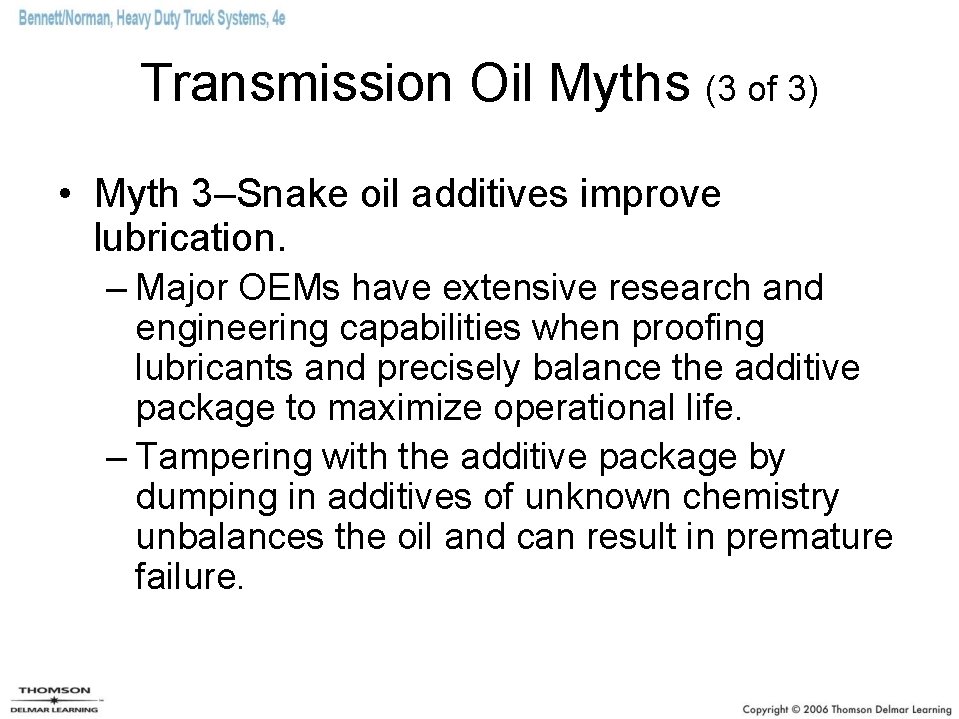 Bennett/Norman, Heavy Duty Truck Systems, 4e

Transmission Oil Myths (3 of 3)

• Myth 3–Snake oil additives improve lubrication.

– Major OEMs have extensive research and engineering capabilities when proofing lubricants and precisely balance the additive package to maximize operational life.

– Tampering with the additive package by dumping in additives of unknown chemistry unbalances the oil and can result in premature failure.

THOMSON
DELMAR LEARNING

Copyright © 2006 Thomson Delmar Learning